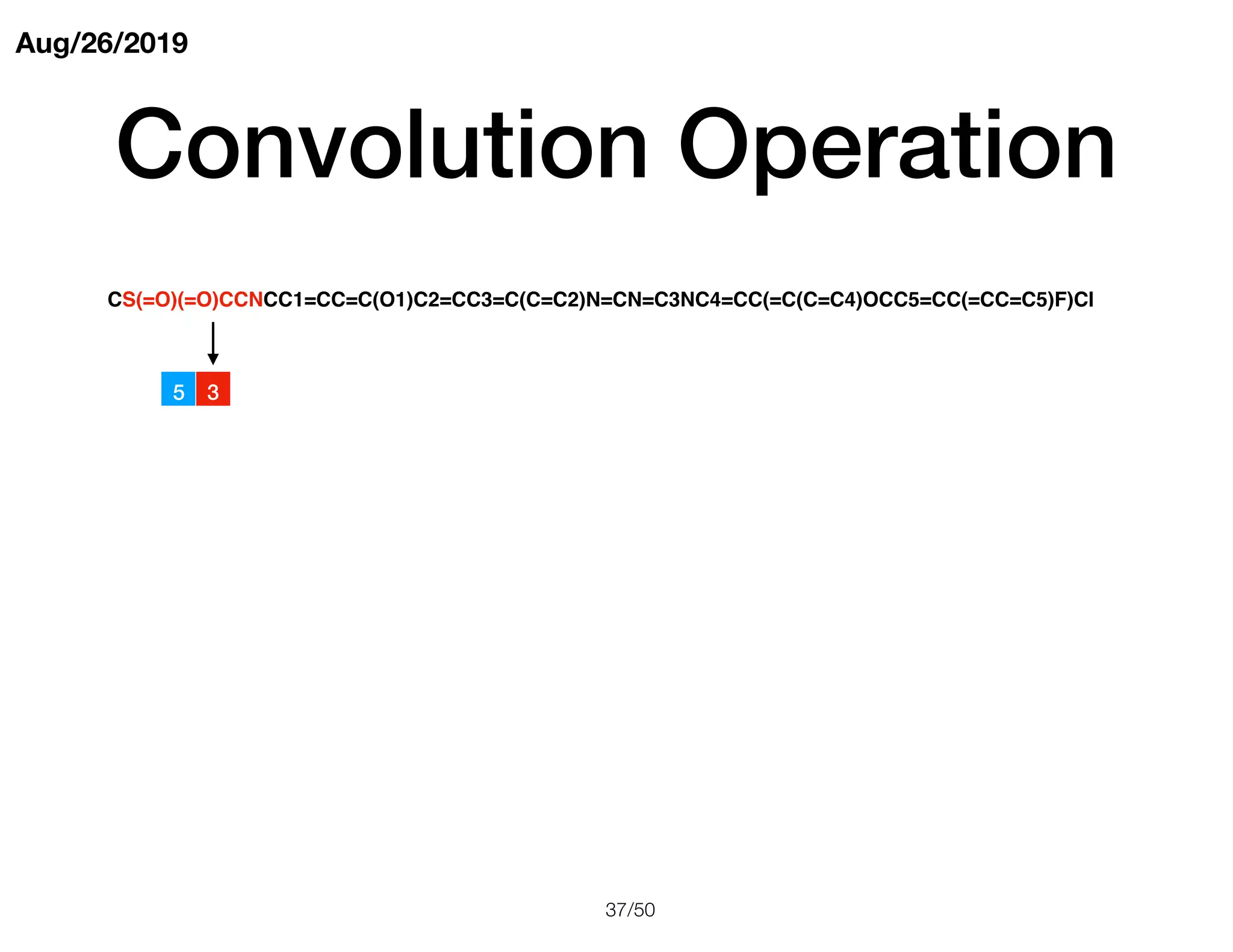 Aug/26/2019

Convolution Operation

CS(=O)(=O)CCNCC1=CC=C(O1)C2=CC3=C(C=C2)N=CN=C3NC4=CC(=C(C=C4)OCC5=CC(=CC=C5)F)Cl

5 3

37/50